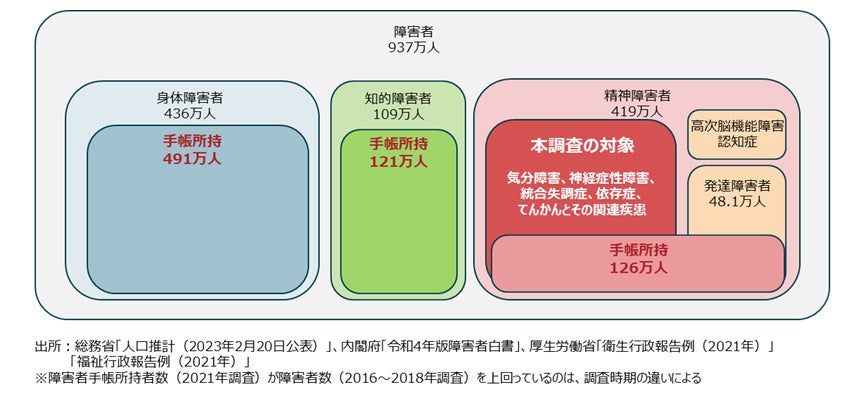 障害者
937万人

身体障害者
436万人

手帳所持
491万人

知的障害者
109万人

手帳所持
121万人

精神障害者
419万人

本調査の対象

気分障害、神経症性障害、統合失調症、依存症、てんかんとその関連疾患

高次脳機能障害
認知症

発達障害者
48.1万人

手帳所持
126万人

出所：総務省「人口推計（2023年2月20日公表）」、内閣府「令和4年版障害者白書」、厚生労働省「衛生行政報告例（2021年）」「福祉行政報告例（2021年）」
※障害者手帳所持者数（2021年調査）が障害者数（2016～2018年調査）を上回っているのは、調査時期の違いによる